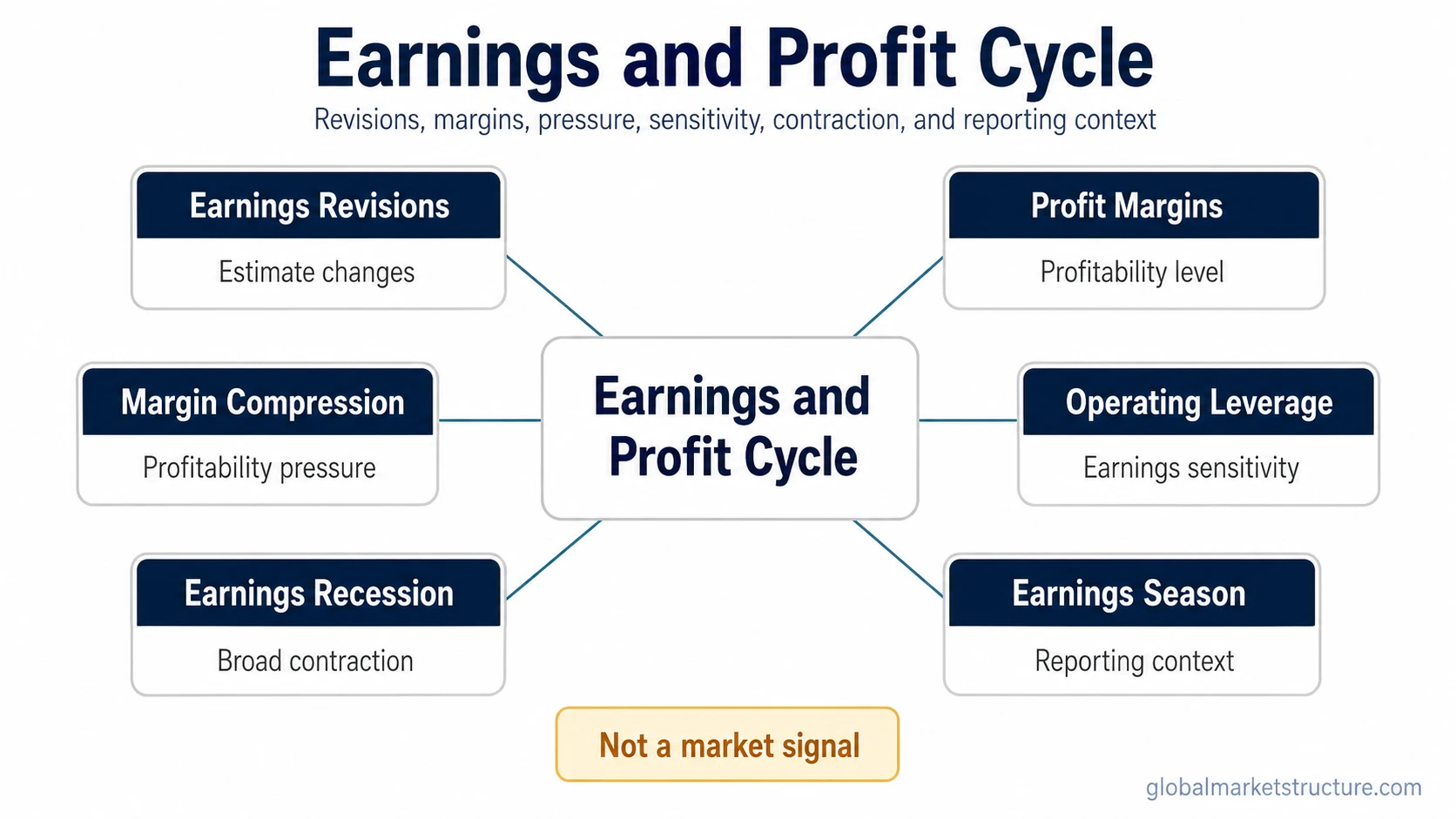 Earnings and Profit Cycle

Revisions, margins, pressure, sensitivity, contraction, and reporting context

Earnings Revisions
Estimate changes

Profit Margins
Profitability level

Margin Compression
Profitability pressure

Earnings and Profit Cycle

Operating Leverage
Earnings sensitivity

Earnings Recession
Broad contraction

Earnings Season
Reporting context

Not a market signal

globalmarketstructure.com